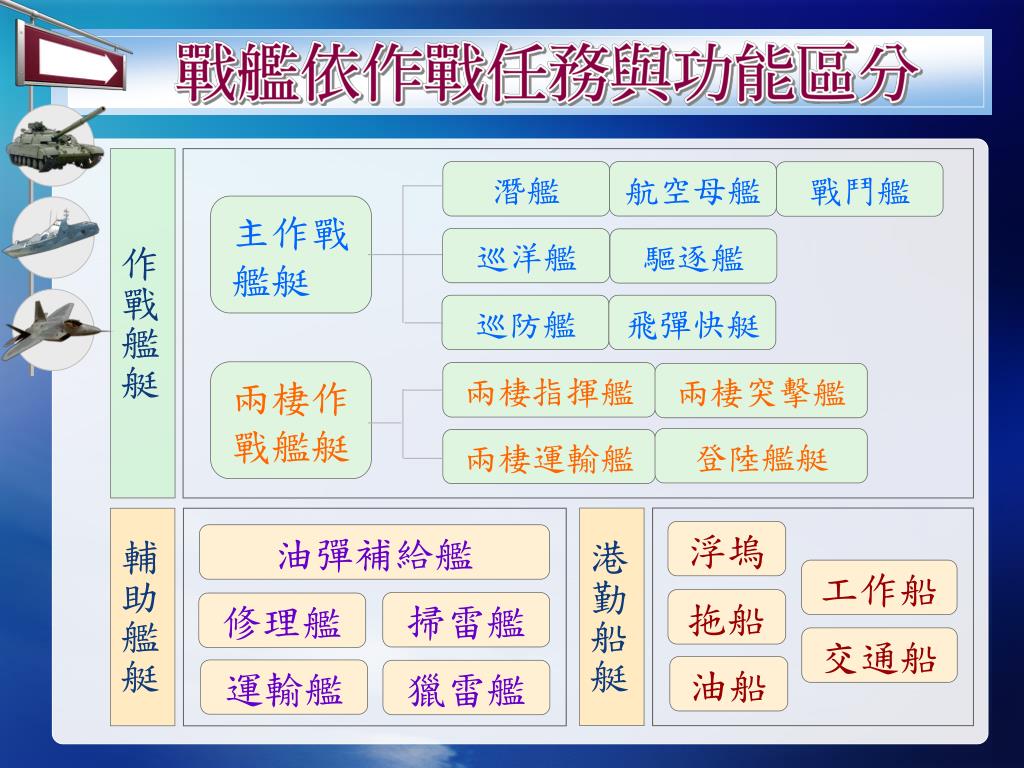 戰艦依作戰任務與功能區分

作戰艦艇

主作戰艦艇

潛艦
航空母艦
戰鬥艦
巡洋艦
驅逐艦
巡防艦
飛彈快艇

兩棲作戰艦艇

兩棲指揮艦
兩棲突擊艦
兩棲運輸艦
登陸艦艇

輔助艦艇

油彈補給艦
修理艦
掃雷艦
運輸艦
獵雷艦

港勤船艇

浮塢
拖船
油船
工作船
交通船